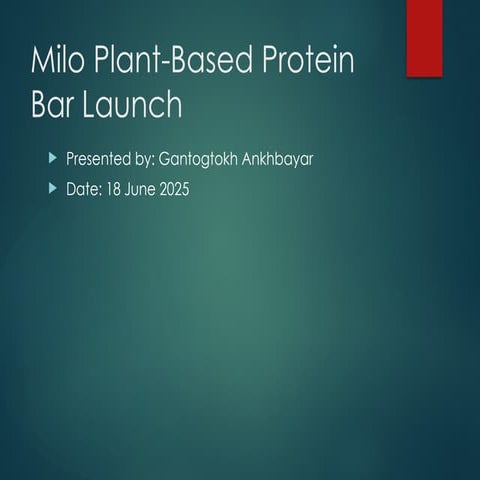 Milo Plant-Based Protein Bar Launch

Presented by: Gantogtokh Ankhbayar

Date: 18 June 2025